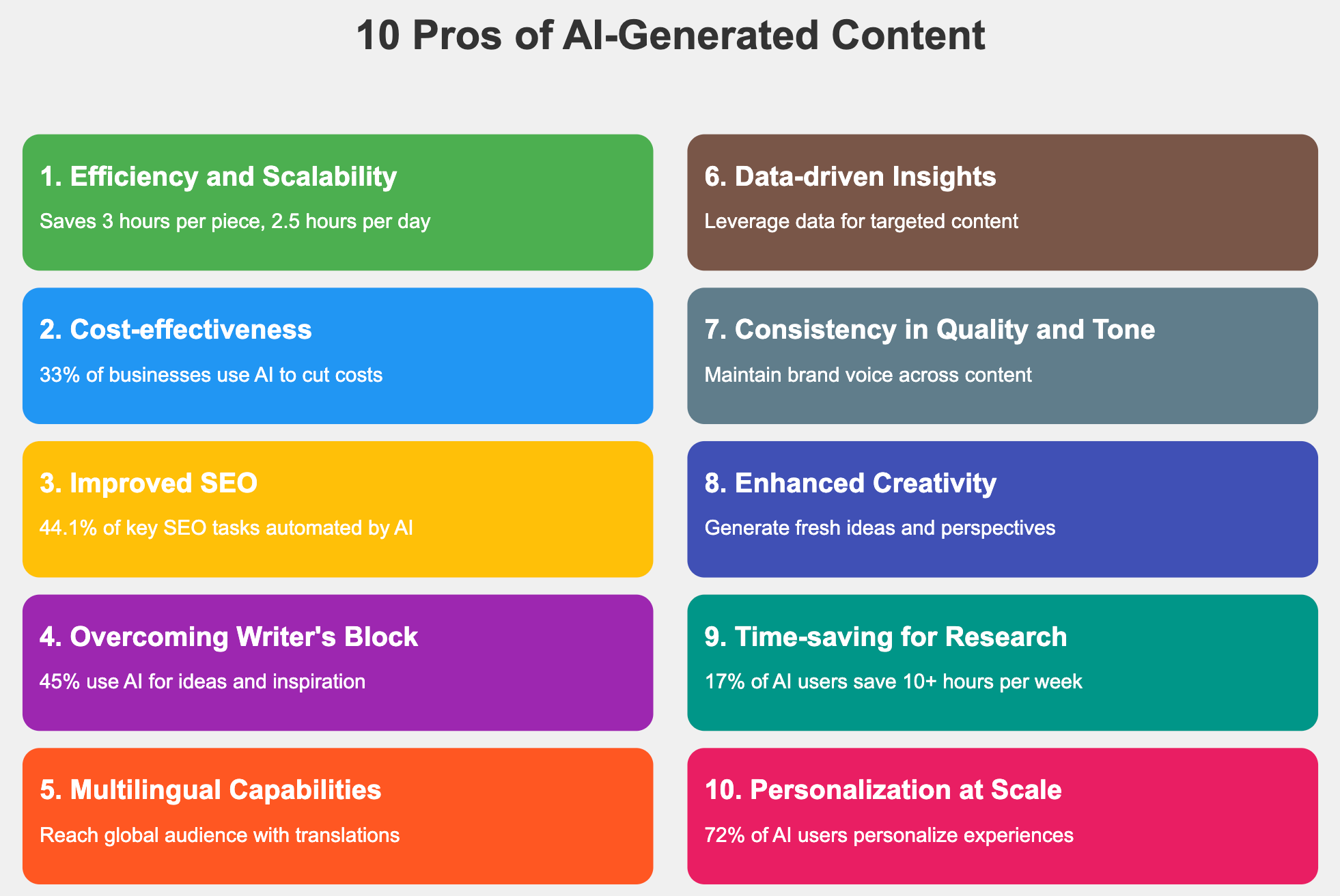 10 Pros of AI-Generated Content

1. Efficiency and Scalability

Saves 3 hours per piece, 2.5 hours per day

2. Cost-effectiveness

33% of businesses use AI to cut costs

3. Improved SEO

44.1% of key SEO tasks automated by AI

4. Overcoming Writer's Block

45% use AI for ideas and inspiration

5. Multilingual Capabilities

Reach global audience with translations

6. Data-driven Insights

Leverage data for targeted content

7. Consistency in Quality and Tone

Maintain brand voice across content

8. Enhanced Creativity

Generate fresh ideas and perspectives

9. Time-saving for Research

17% of AI users save 10+ hours per week

10. Personalization at Scale

72% of AI users personalize experiences